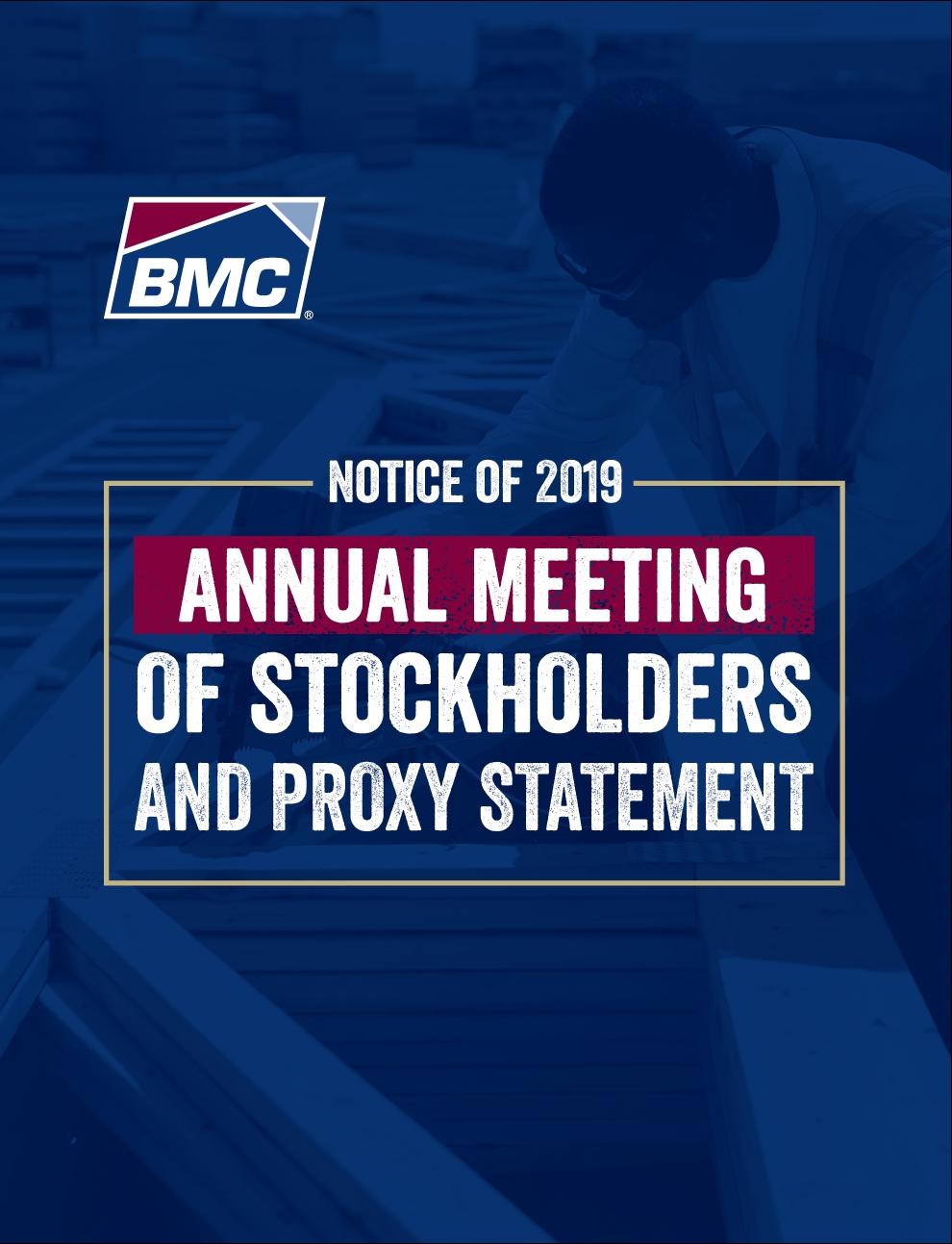 BMC®

NOTICE OF 2019

ANNUAL MEETING

OF STOCKHOLDERS

AND PROXY STATEMENT